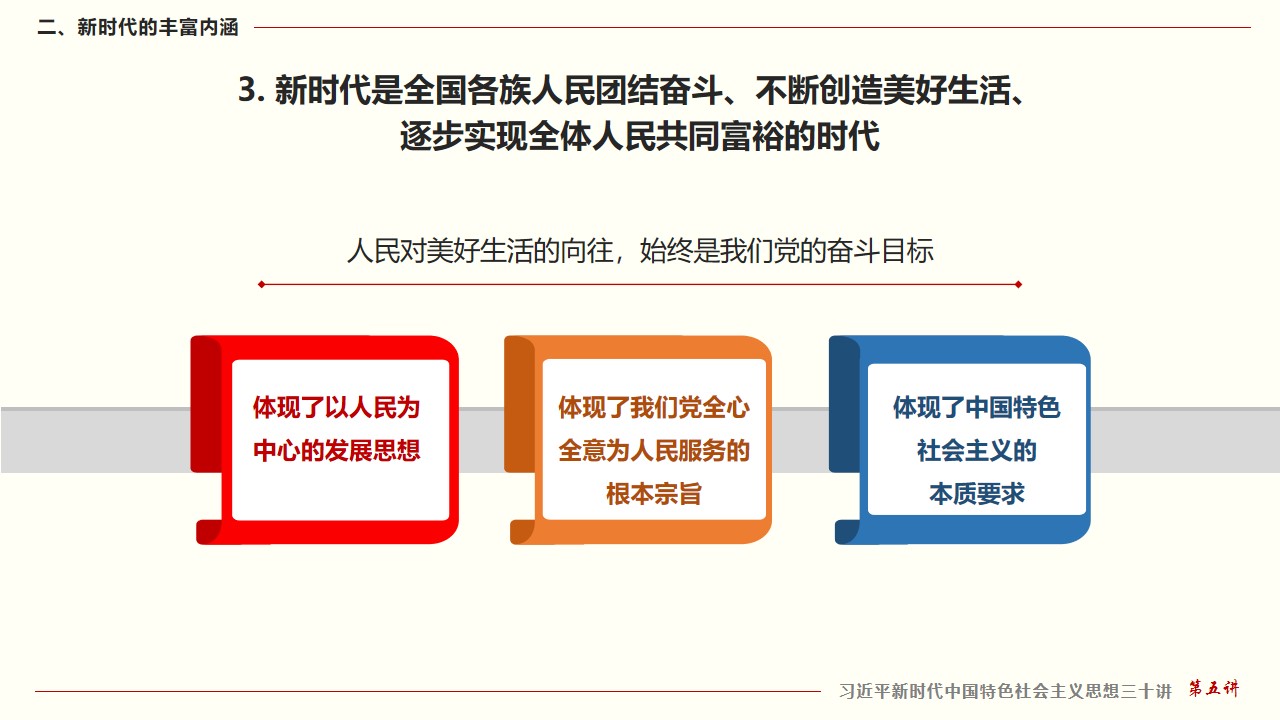 二、新时代的丰富内涵

3. 新时代是全国各族人民团结奋斗、不断创造美好生活、逐步实现全体人民共同富裕的时代

人民对美好生活的向往，始终是我们党的奋斗目标

体现了以人民为中心的发展思想

体现了我们党全心全意为人民服务的根本宗旨

体现了中国特色社会主义的本质要求

习近平新时代中国特色社会主义思想三十讲 第五讲